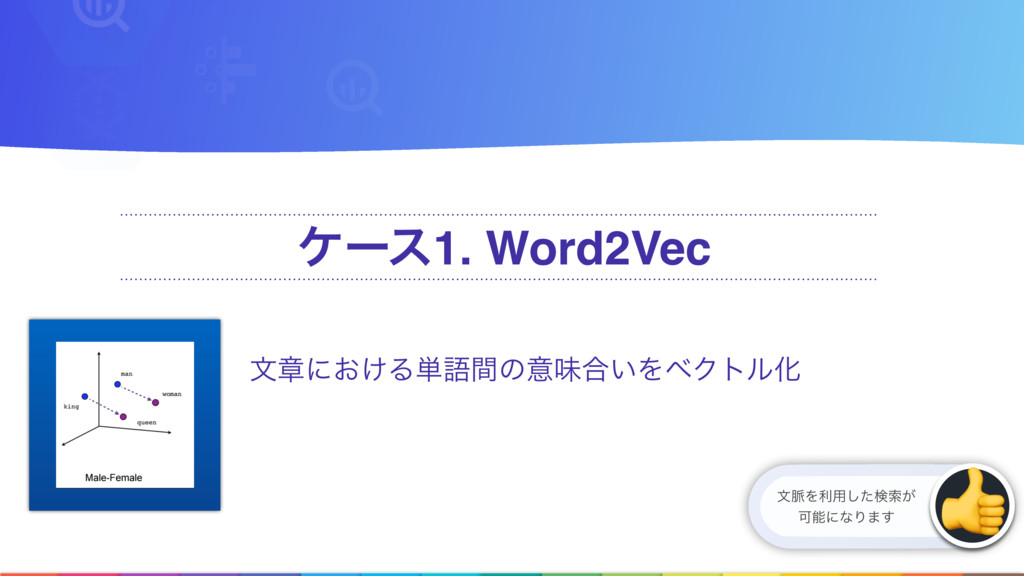 ケース1. Word2Vec

man
woman
king
queen
Male-Female

文章における単語間の意味合いをベクトル化

文脈を利用した検索が可能になります